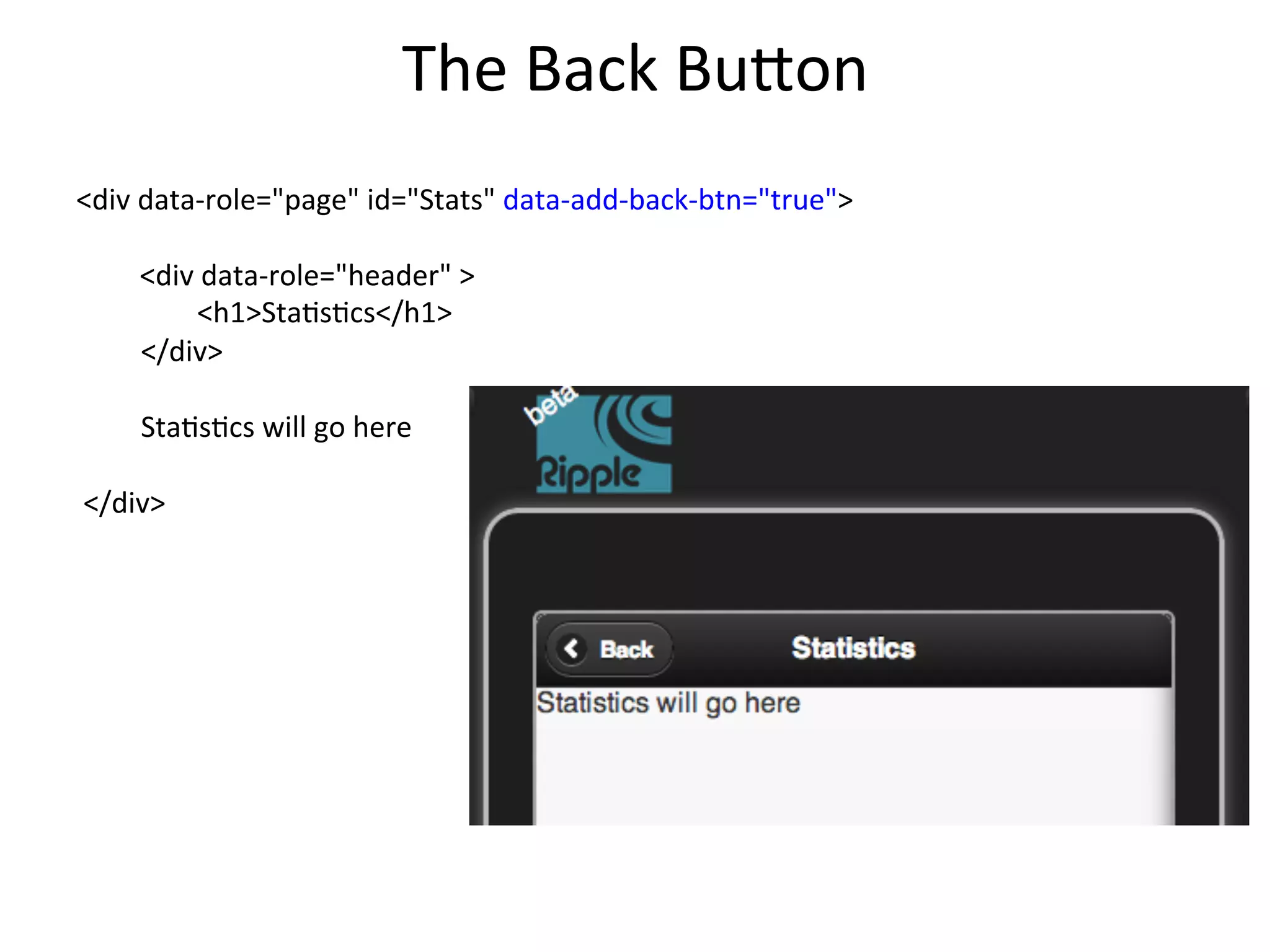 The Back Button

<div data-role="page" id="Stats" data-add-back-btn="true">

<div data-role="header" >
<h1>Statistics</h1>
</div>

Statistics will go here

</div>

beta
Ripple

Back
Statistics
Statistics will go here